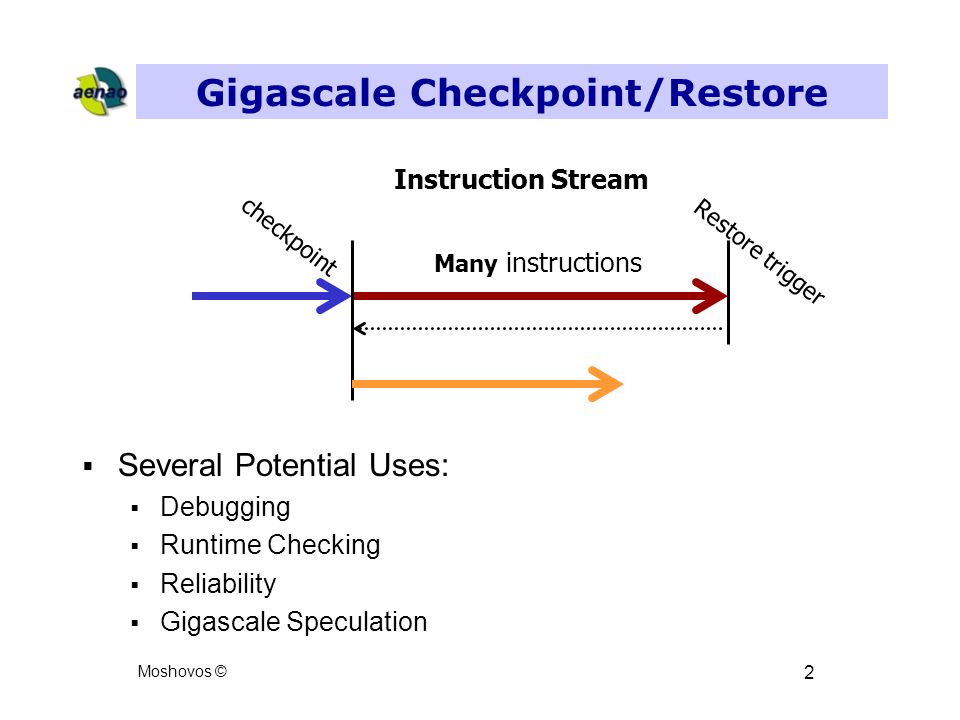 aenao

Gigascale Checkpoint/Restore

Instruction Stream

checkpoint

Many instructions

Restore trigger

▪ Several Potential Uses:
▪ Debugging
▪ Runtime Checking
▪ Reliability
▪ Gigascale Speculation

Moshovos ©

2